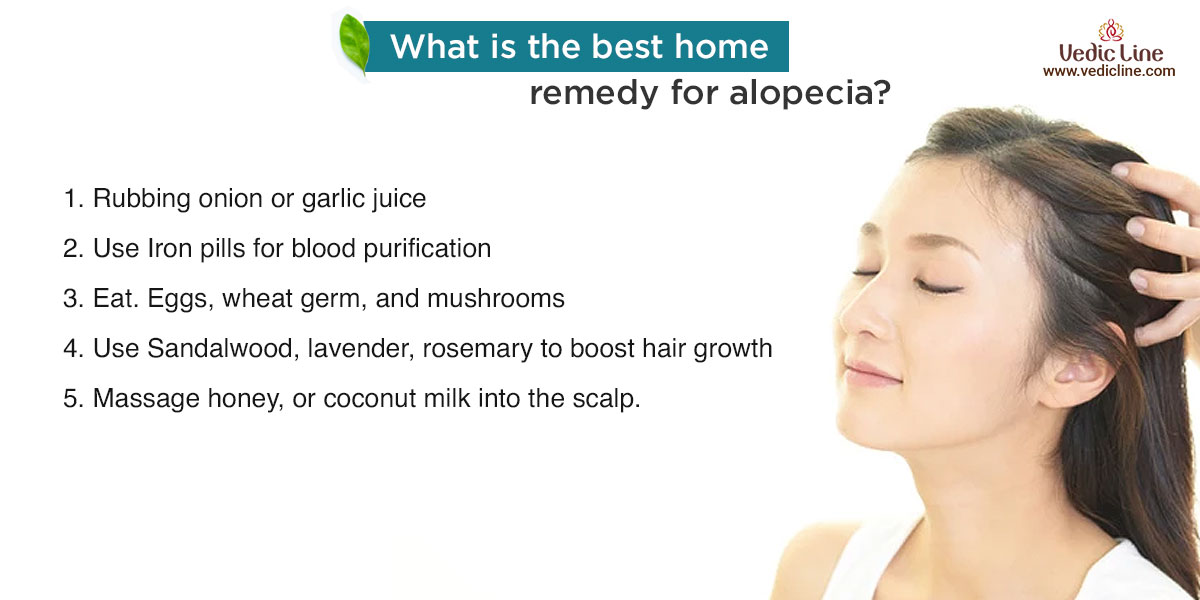 What is the best home remedy for alopecia?

Vedic Line
www.vedicline.com

1. Rubbing onion or garlic juice
2. Use Iron pills for blood purification
3. Eat. Eggs, wheat germ, and mushrooms
4. Use Sandalwood, lavender, rosemary to boost hair growth
5. Massage honey, or coconut milk into the scalp.